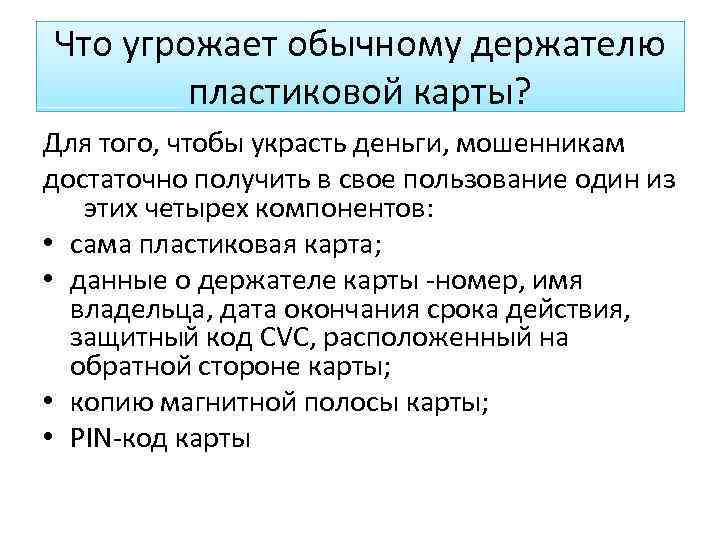 Что угрожает обычному держателю пластиковой карты?

Для того, чтобы украсть деньги, мошенникам достаточно получить в свое пользование один из этих четырех компонентов:

• сама пластиковая карта;
• данные о держателе карты -номер, имя владельца, дата окончания срока действия, защитный код CVC, расположенный на обратной стороне карты;
• копию магнитной полосы карты;
• PIN-код карты